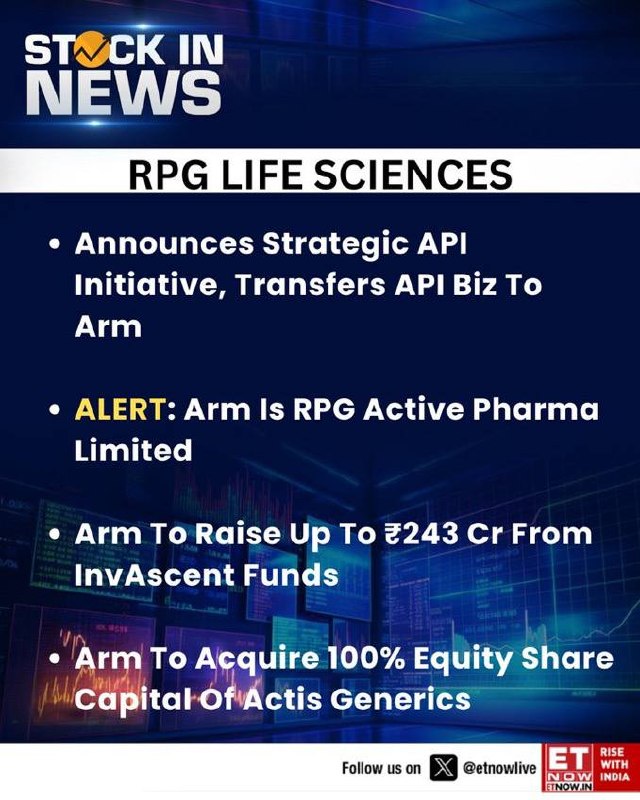 STOCK IN NEWS

RPG LIFE SCIENCES

• Announces Strategic API Initiative, Transfers API Biz To Arm

• ALERT: Arm Is RPG Active Pharma Limited

• Arm To Raise Up To ₹243 Cr From InvAscent Funds

• Arm To Acquire 100% Equity Share Capital Of Actis Generics

Follow us on @etnowlive

ET NOW
ETNOW.IN
RISE WITH INDIA